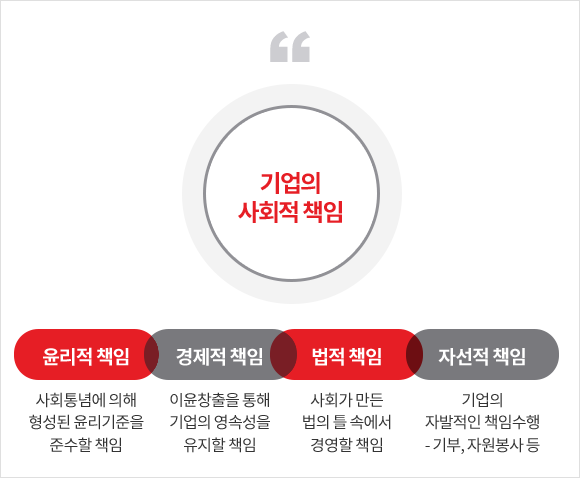 “

기업의
사회적 책임

윤리적 책임

사회통념에 의해
형성된 윤리기준을
준수할 책임

경제적 책임

이윤창출을 통해
기업의 영속성을
유지할 책임

법적 책임

사회가 만든
법의 틀 속에서
경영할 책임

자선적 책임

기업의
자발적인 책임수행
- 기부, 자원봉사 등